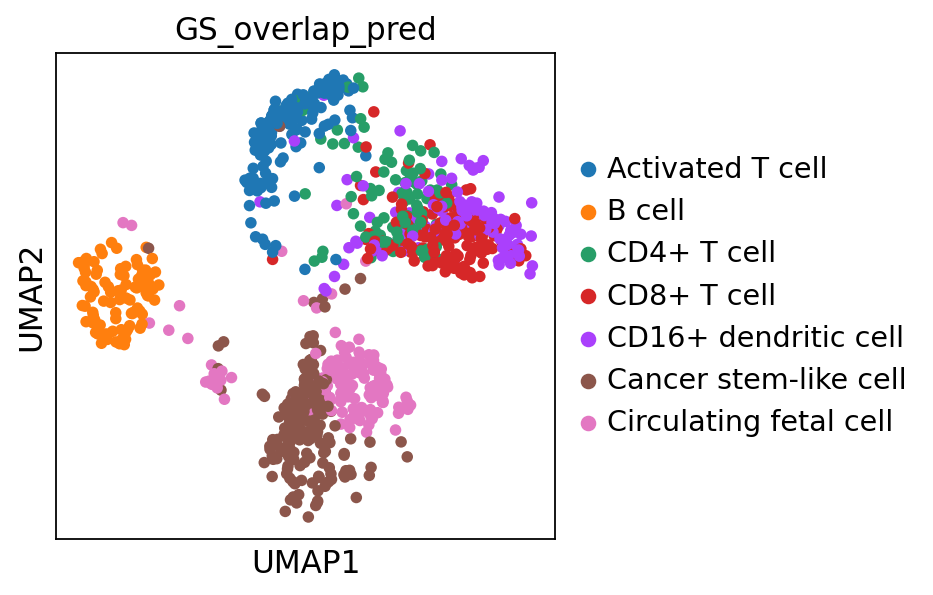 GS_overlap_pred

UMAP2

UMAP1

Activated T cell
B cell
CD4+ T cell
CD8+ T cell
CD16+ dendritic cell
Cancer stem-like cell
Circulating fetal cell